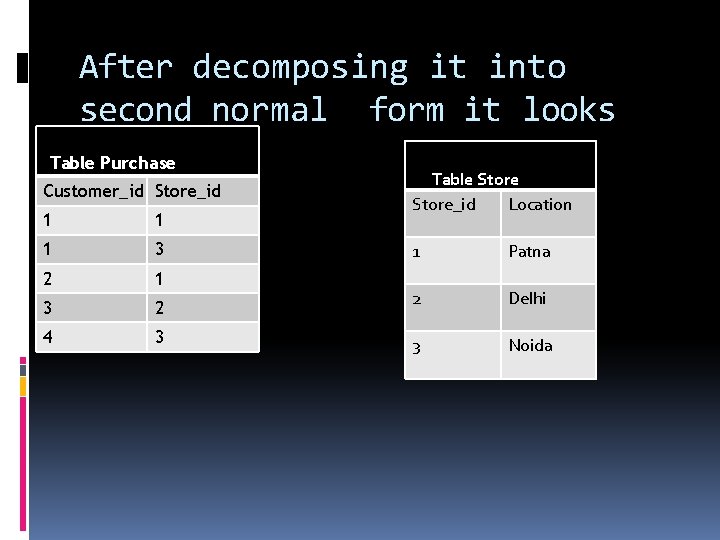 After decomposing it into second normal form it looks

Table Purchase

| Customer_id | Store_id |
|---|---|
| 1 | 1 |
| 1 | 3 |
| 2 | 1 |
| 3 | 2 |
| 4 | 3 |

Table Store

| Store_id | Location |
|---|---|
| 1 | Patna |
| 2 | Delhi |
| 3 | Noida |